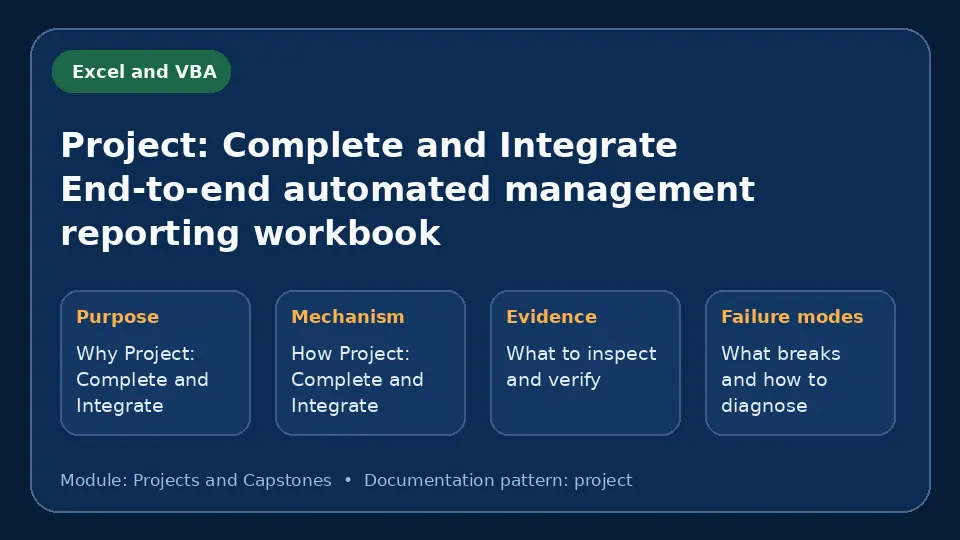 Excel and VBA

Project: Complete and Integrate
End-to-end automated management reporting workbook

Purpose
Why Project: Complete and Integrate

Mechanism
How Project: Complete and Integrate

Evidence
What to inspect and verify

Failure modes
What breaks and how to diagnose

Module: Projects and Capstones • Documentation pattern: project